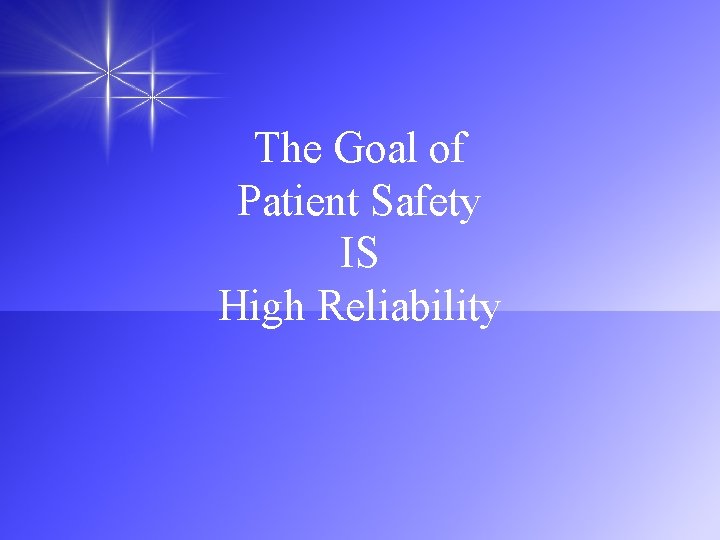 The Goal of
Patient Safety
IS
High Reliability